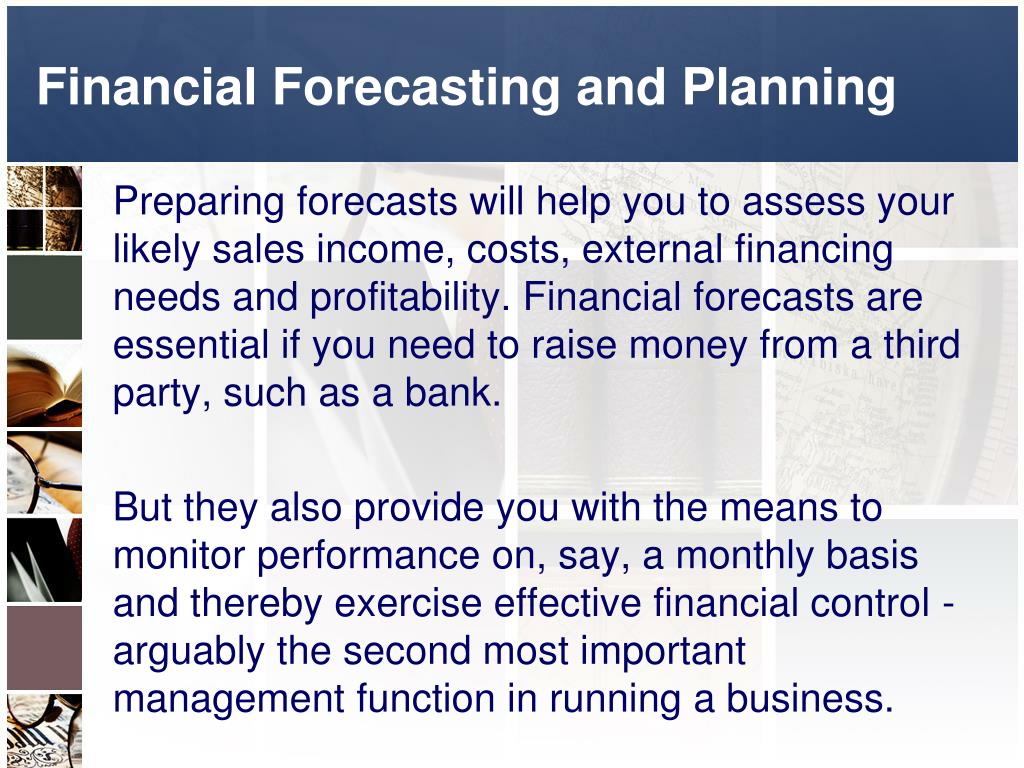 Financial Forecasting and Planning

Preparing forecasts will help you to assess your likely sales income, costs, external financing needs and profitability. Financial forecasts are essential if you need to raise money from a third party, such as a bank.

But they also provide you with the means to monitor performance on, say, a monthly basis and thereby exercise effective financial control - arguably the second most important management function in running a business.